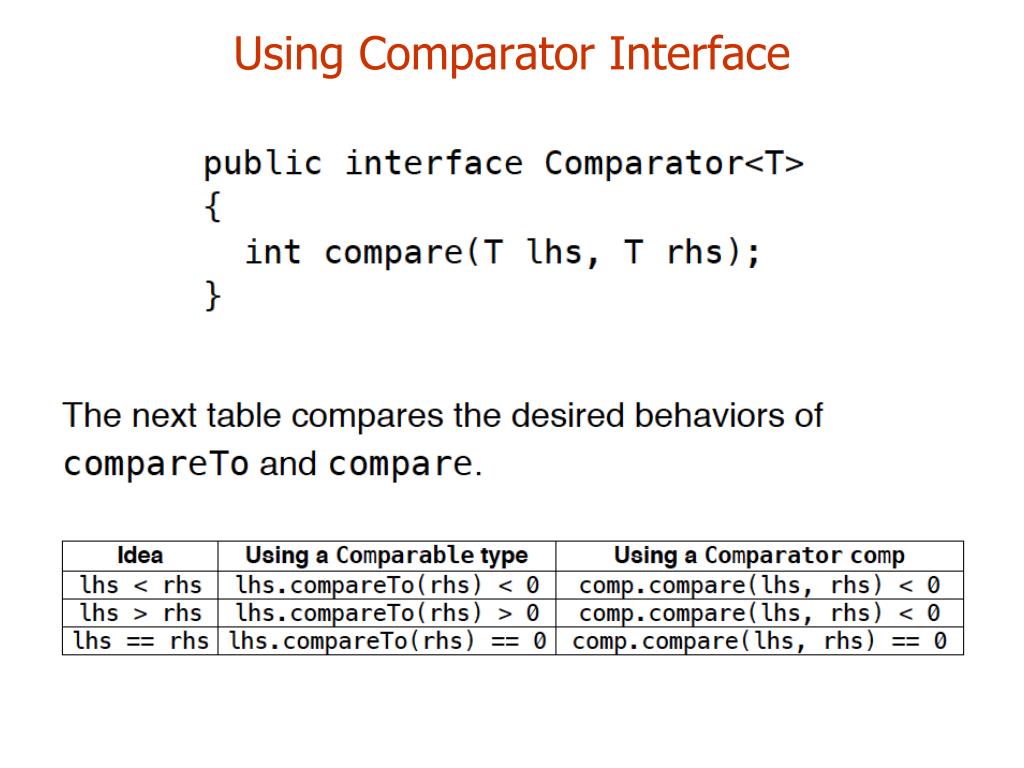 Using Comparator Interface

public interface Comparator<T>
{
  int compare(T lhs, T rhs);
}

The next table compares the desired behaviors of compareTo and compare.

| Idea | Using a Comparable type | Using a Comparator comp |
|---|---|---|
| lhs < rhs | lhs.compareTo(rhs) < 0 | comp.compare(lhs, rhs) < 0 |
| lhs > rhs | lhs.compareTo(rhs) > 0 | comp.compare(lhs, rhs) < 0 |
| lhs == rhs | lhs.compareTo(rhs) == 0 | comp.compare(lhs, rhs) == 0 |